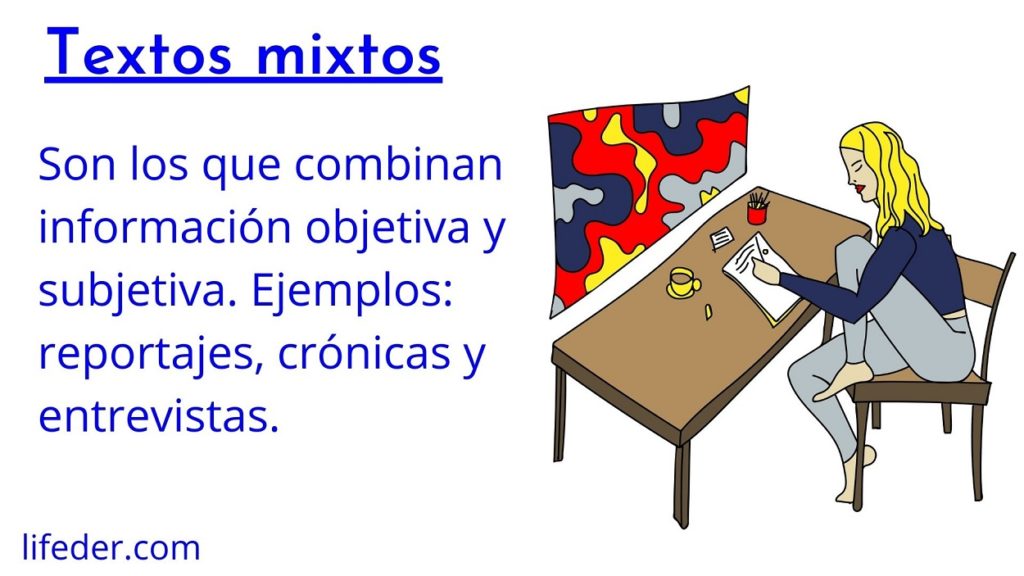 Textos mixtos

Son los que combinan información objetiva y subjetiva. Ejemplos: reportajes, crónicas y entrevistas.

lifeder.com